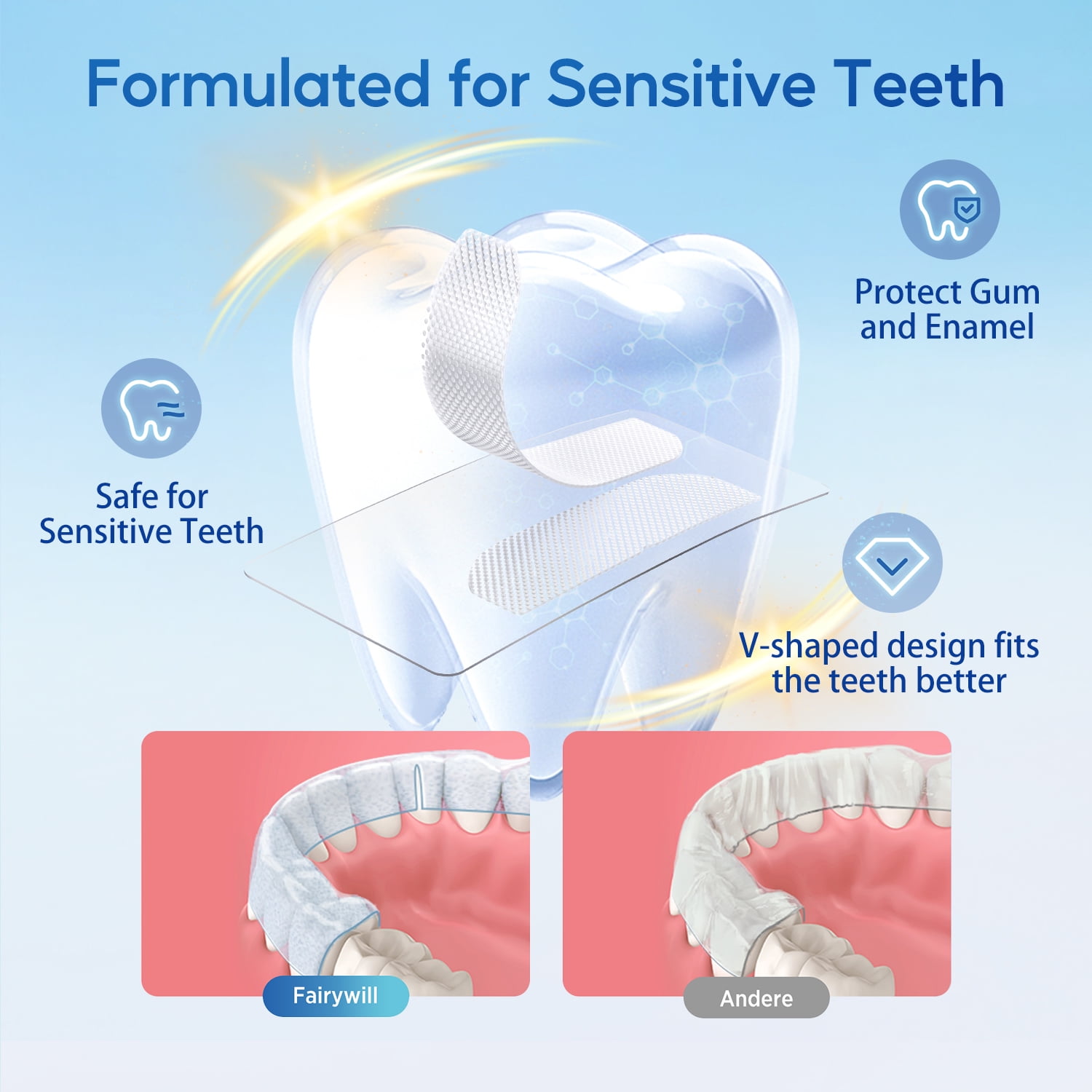 Formulated for Sensitive Teeth

Protect Gum and Enamel

Safe for Sensitive Teeth

V-shaped design fits the teeth better

Fairywill

Andere